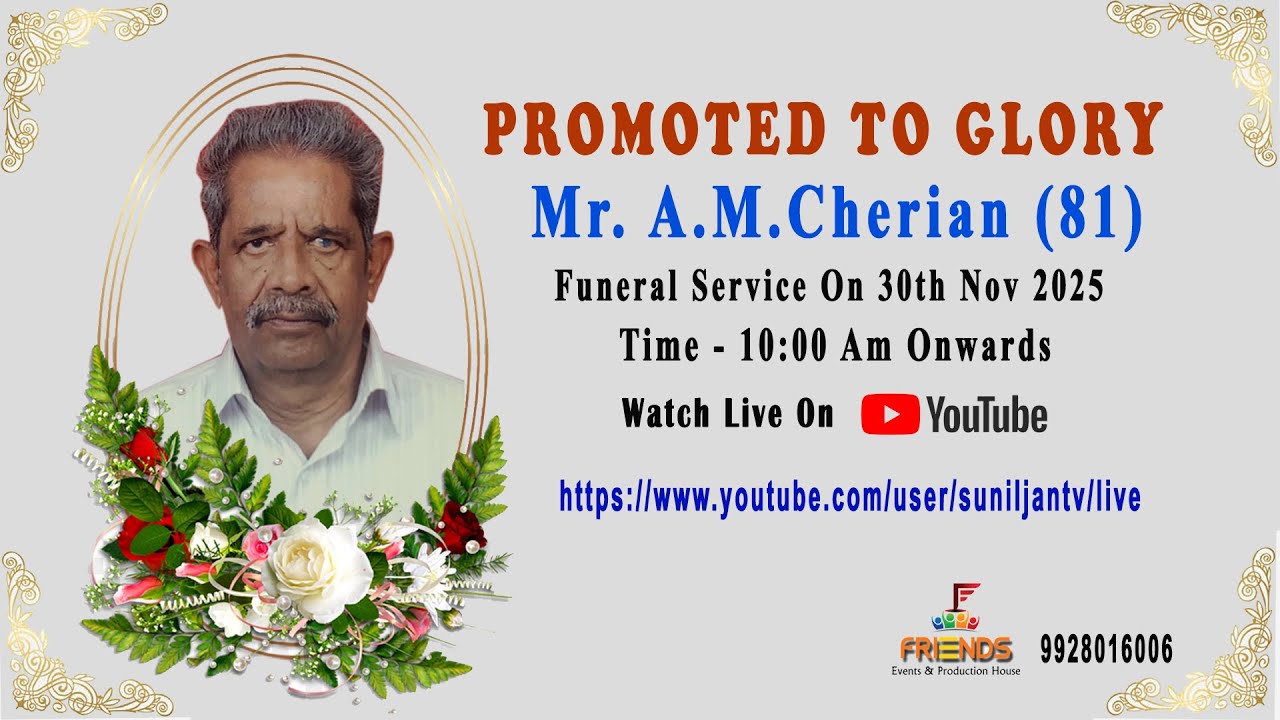 PROMOTED TO GLORY
Mr. A.M.Cherian (81)
Funeral Service On 30th Nov 2025
Time - 10:00 Am Onwards
Watch Live On YouTube
https://www.youtube.com/user/suniljantv/live

FRIENDS
Events & Production House
9928016006